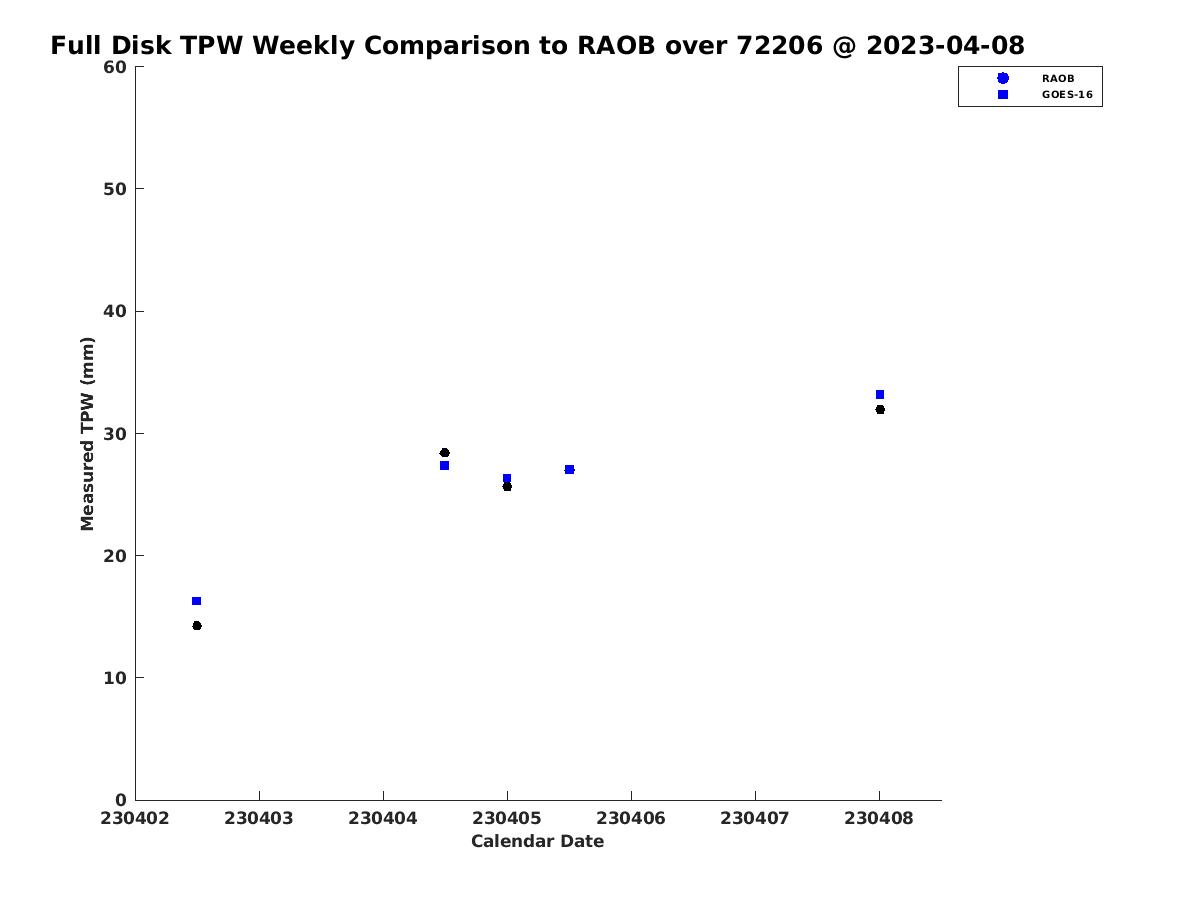 Full Disk TPW Weekly Comparison to RAOB over 72206 @ 2023-04-08

RAOB
GOES-16

Measured TPW (mm)

60
50
40
30
20
10
0

230402 230403 230404 230405 230406 230407 230408

Calendar Date